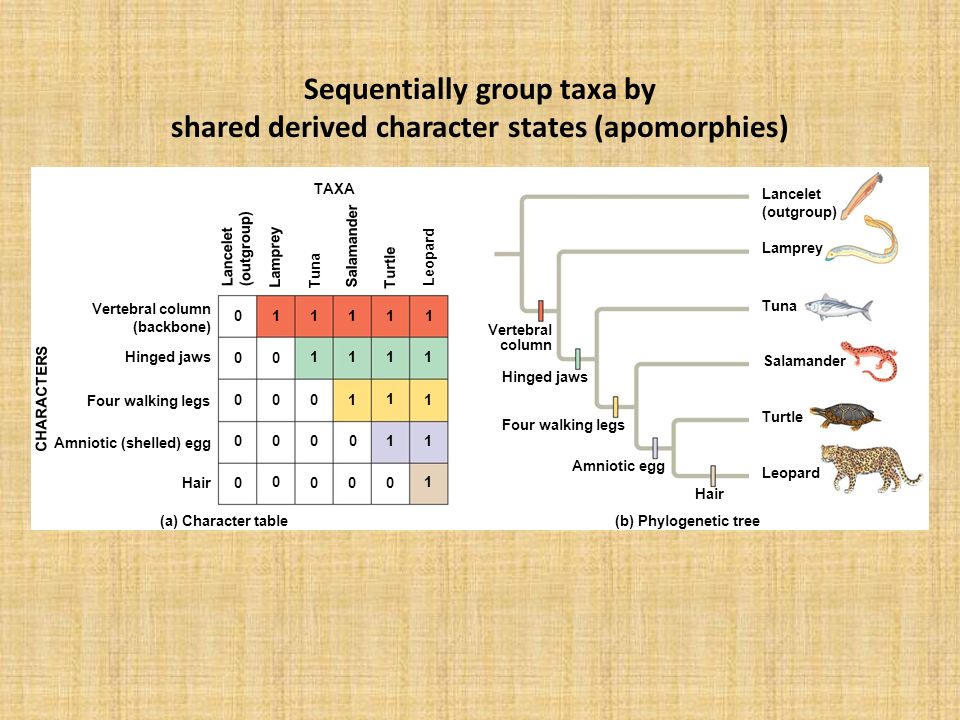 Sequentially group taxa by shared derived character states (apomorphies)

TAXA

CHARACTERS

| | Lancelet (outgroup) | Lamprey | Tuna | Salamander | Turtle | Leopard |
|---|---|---|---|---|---|---|
| Vertebral column (backbone) | 0 | 1 | 1 | 1 | 1 | 1 |
| Hinged jaws | 0 | 0 | 1 | 1 | 1 | 1 |
| Four walking legs | 0 | 0 | 0 | 1 | 1 | 1 |
| Amniotic (shelled) egg | 0 | 0 | 0 | 0 | 1 | 1 |
| Hair | 0 | 0 | 0 | 0 | 0 | 1 |

(a) Character table

Lancelet (outgroup)
Lamprey
Tuna
Salamander
Turtle
Leopard
Vertebral column
Hinged jaws
Four walking legs
Amniotic egg
Hair

(b) Phylogenetic tree